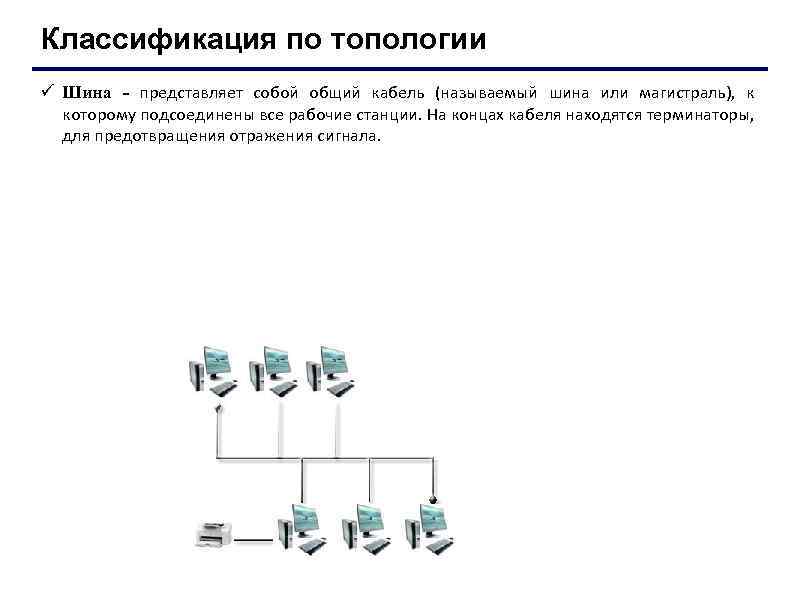 Классификация по топологии

✓ Шина – представляет собой общий кабель (называемый шина или магистраль), к которому подсоединены все рабочие станции. На концах кабеля находятся терминаторы, для предотвращения отражения сигнала.